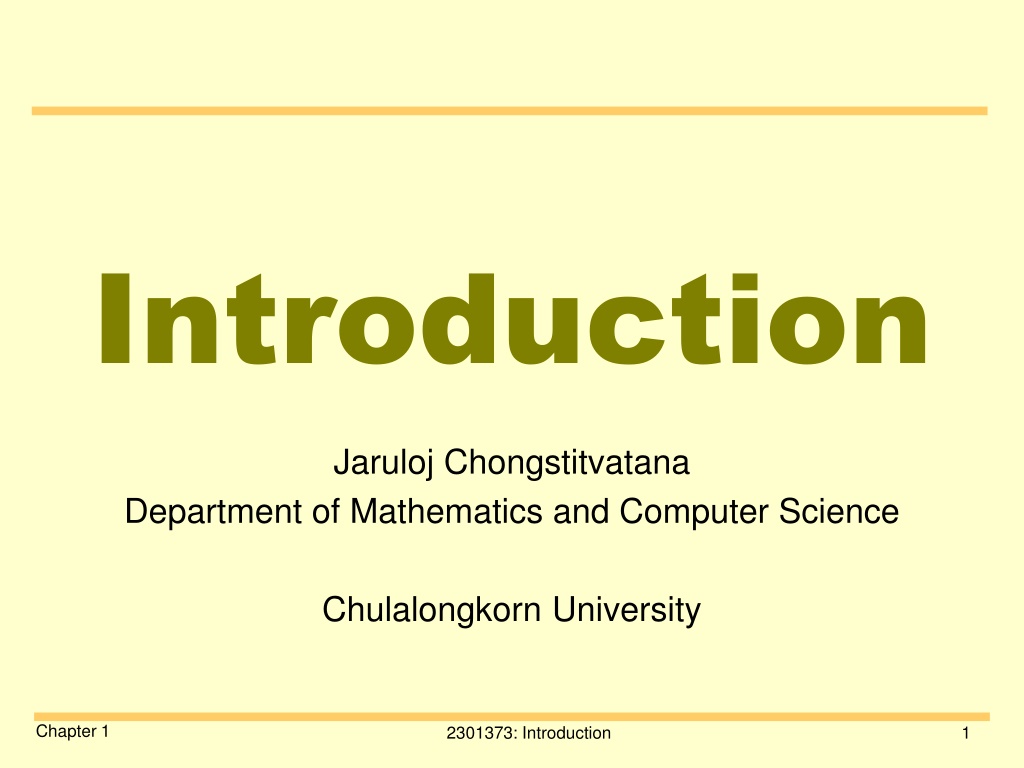 Introduction

Jaruloj Chongstitvatana
Department of Mathematics and Computer Science

Chulalongkorn University

Chapter 1

2301373: Introduction

1